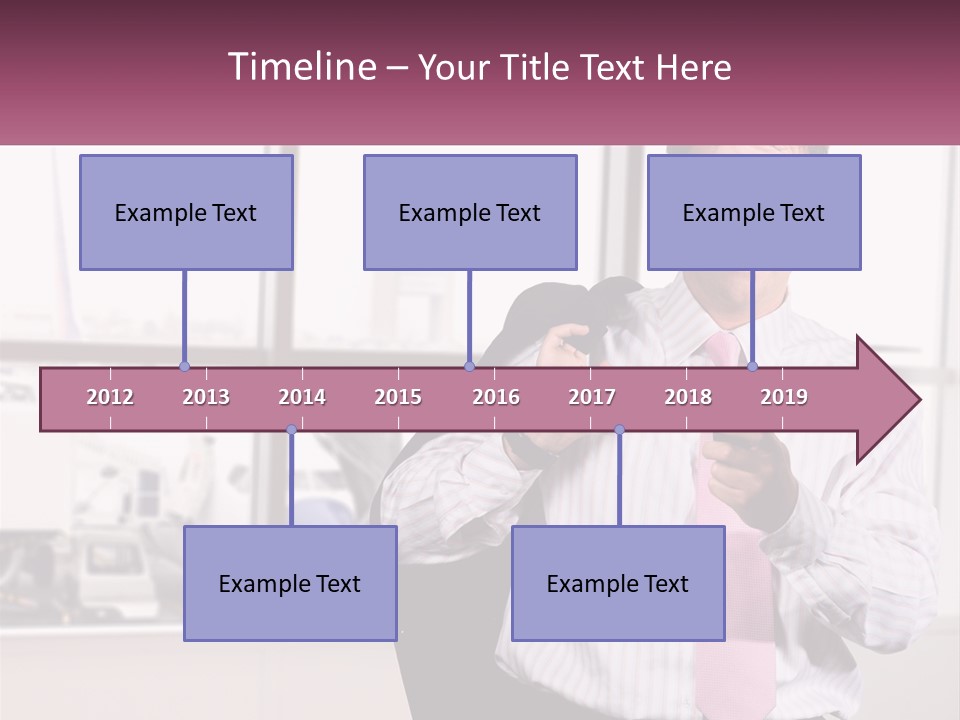 Timeline – Your Title Text Here

Example Text

Example Text

Example Text

2012 2013 2014 2015 2016 2017 2018 2019

Example Text

Example Text